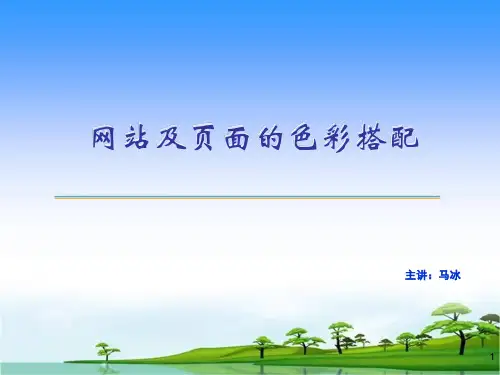 网站及页面的色彩搭配

主讲：马冰

1